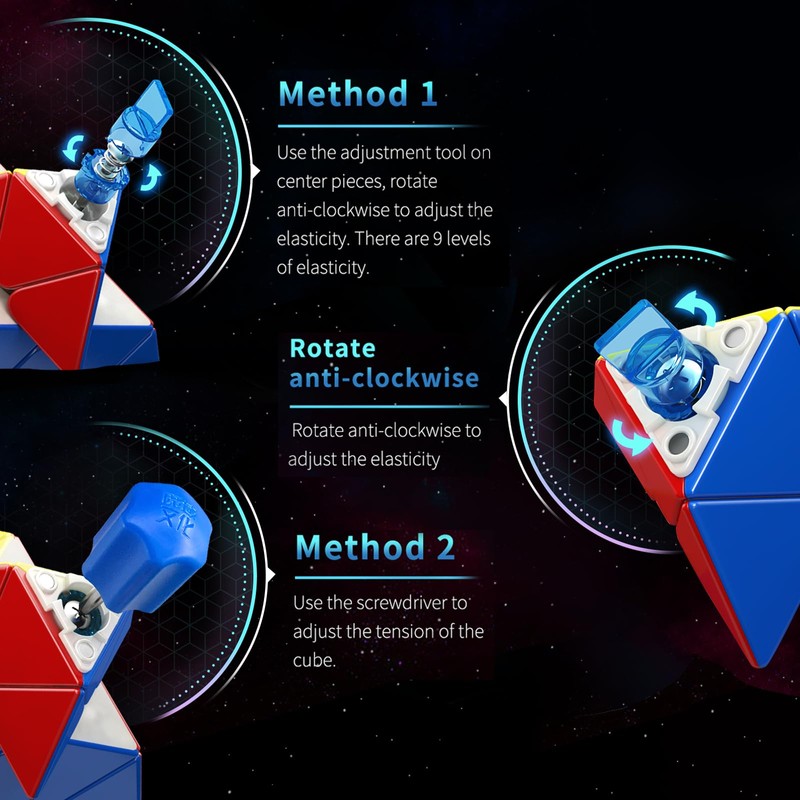 Method 1

Use the adjustment tool on center pieces, rotate anti-clockwise to adjust the elasticity. There are 9 levels of elasticity.

Rotate anti-clockwise

Rotate anti-clockwise to adjust the elasticity

Method 2

Use the screwdriver to adjust the tension of the cube.